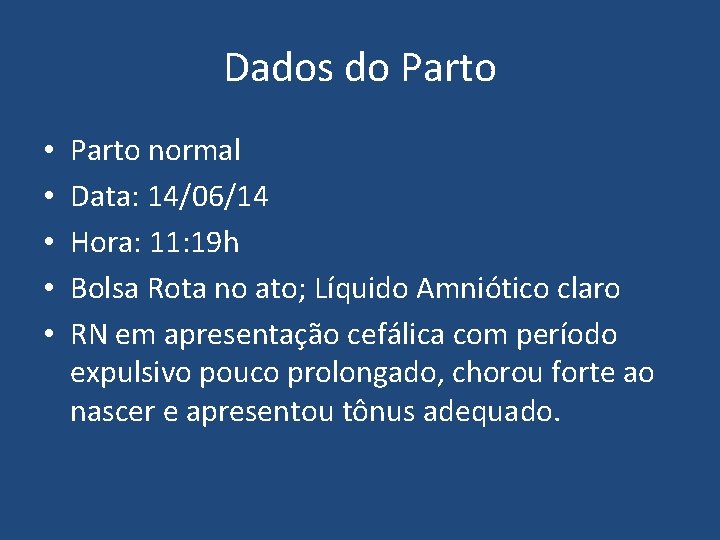 Dados do Parto

• Parto normal
• Data: 14/06/14
• Hora: 11:19h
• Bolsa Rota no ato; Líquido Amniótico claro
• RN em apresentação cefálica com período expulsivo pouco prolongado, chorou forte ao nascer e apresentou tônus adequado.